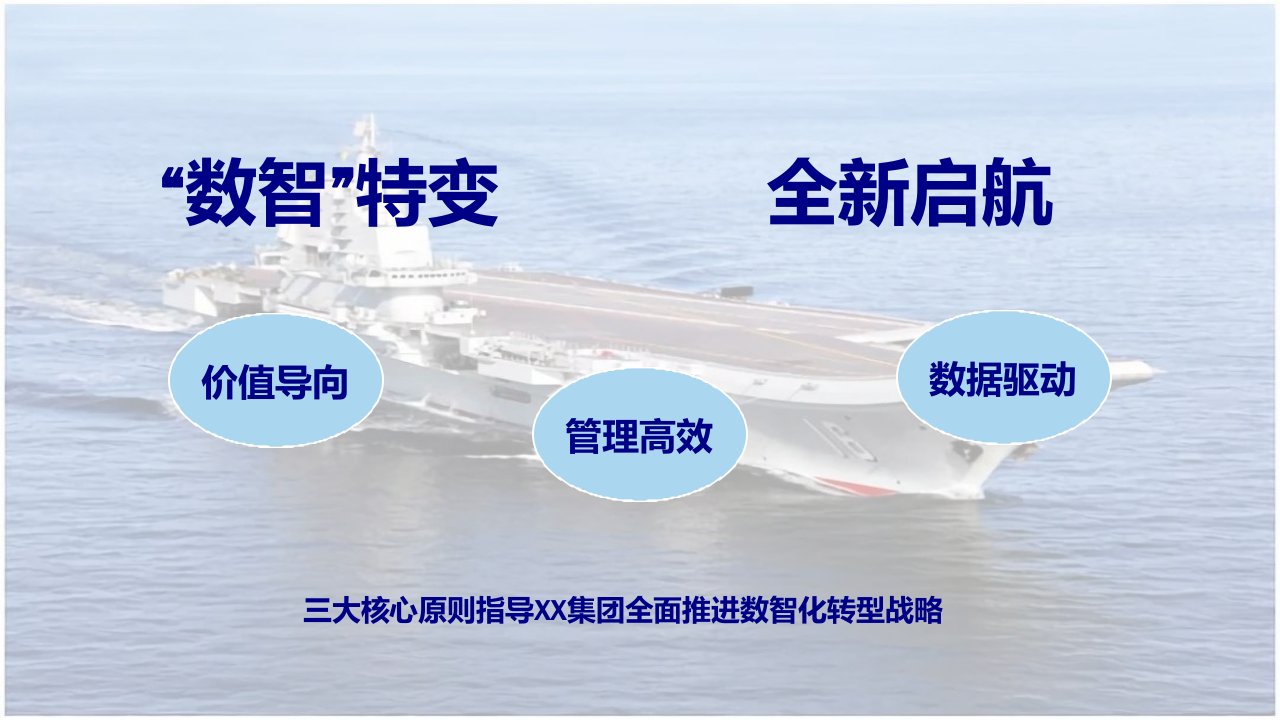 “数智”特变

全新启航

价值导向

管理高效

数据驱动

16

三大核心原则指导XX集团全面推进数智化转型战略